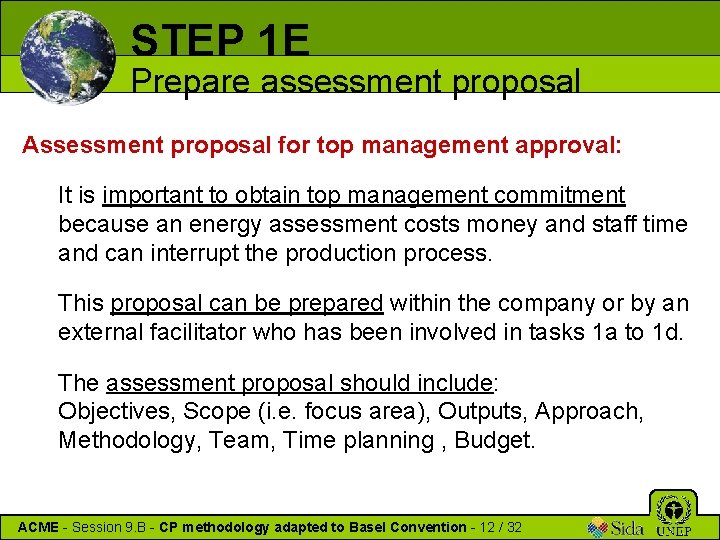 STEP 1E
Prepare assessment proposal

Assessment proposal for top management approval:

It is important to obtain top management commitment because an energy assessment costs money and staff time and can interrupt the production process.

This proposal can be prepared within the company or by an external facilitator who has been involved in tasks 1a to 1d.

The assessment proposal should include:
Objectives, Scope (i.e. focus area), Outputs, Approach, Methodology, Team, Time planning , Budget.

ACME - Session 9.B - CP methodology adapted to Basel Convention - 12 / 32

Sida UNEP